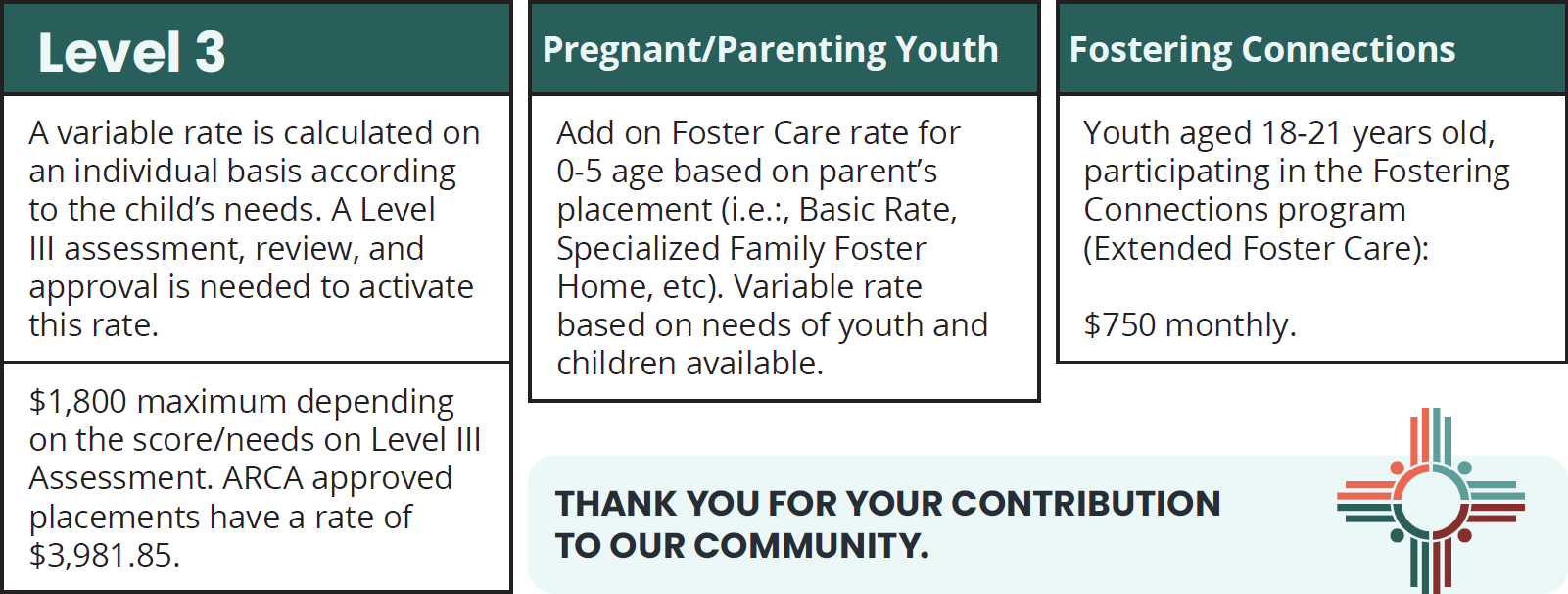 Level 3

A variable rate is calculated on an individual basis according to the child's needs. A Level III assessment, review, and approval is needed to activate this rate.

$1,800 maximum depending on the score/needs on Level III Assessment. ARCA approved placements have a rate of $3,981.85.

Pregnant/Parenting Youth

Add on Foster Care rate for 0-5 age based on parent's placement (i.e.:, Basic Rate, Specialized Family Foster Home, etc). Variable rate based on needs of youth and children available.

Fostering Connections

Youth aged 18-21 years old, participating in the Fostering Connections program (Extended Foster Care):

$750 monthly.

THANK YOU FOR YOUR CONTRIBUTION TO OUR COMMUNITY.